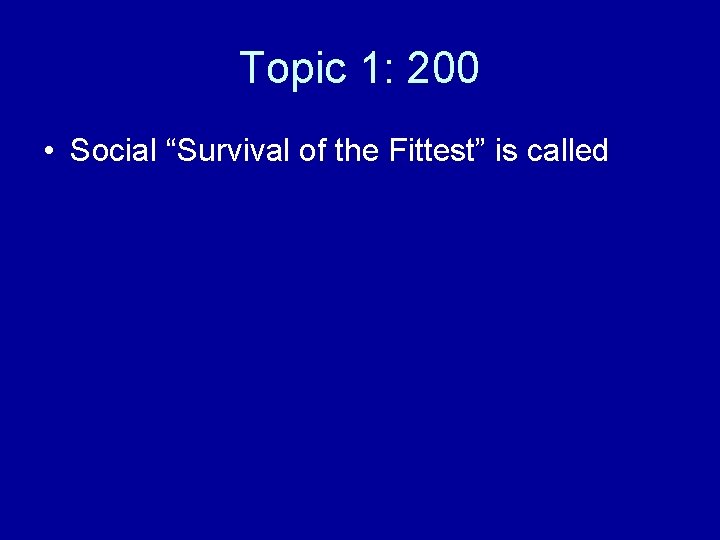 Topic 1: 200

• Social “Survival of the Fittest” is called